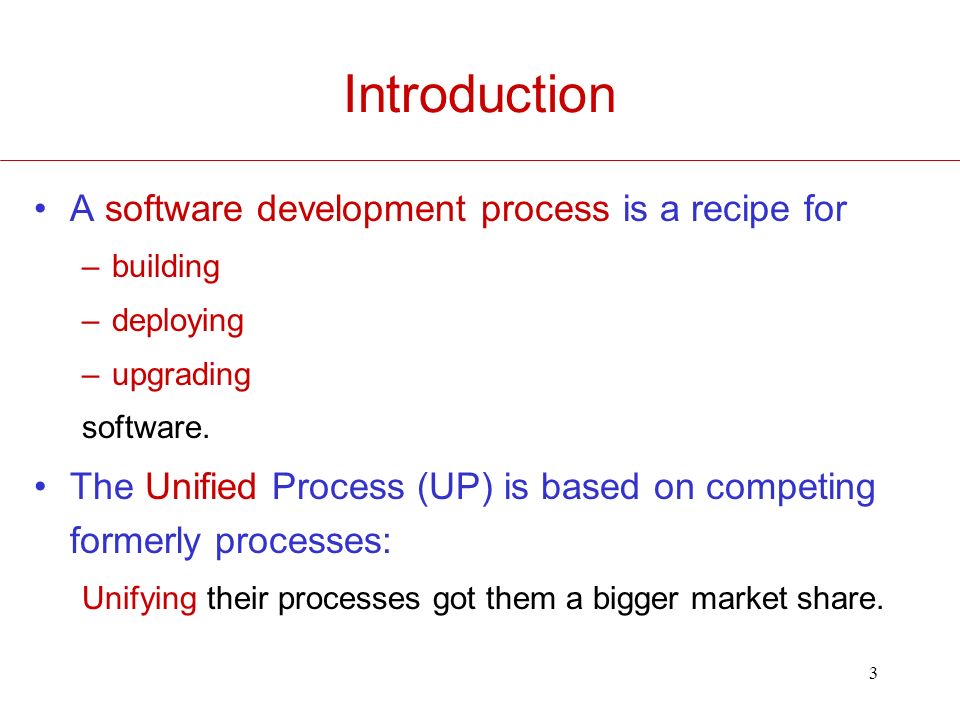 Introduction

• A software development process is a recipe for

– building

– deploying

– upgrading

software.

• The Unified Process (UP) is based on competing formerly processes:

Unifying their processes got them a bigger market share.

3